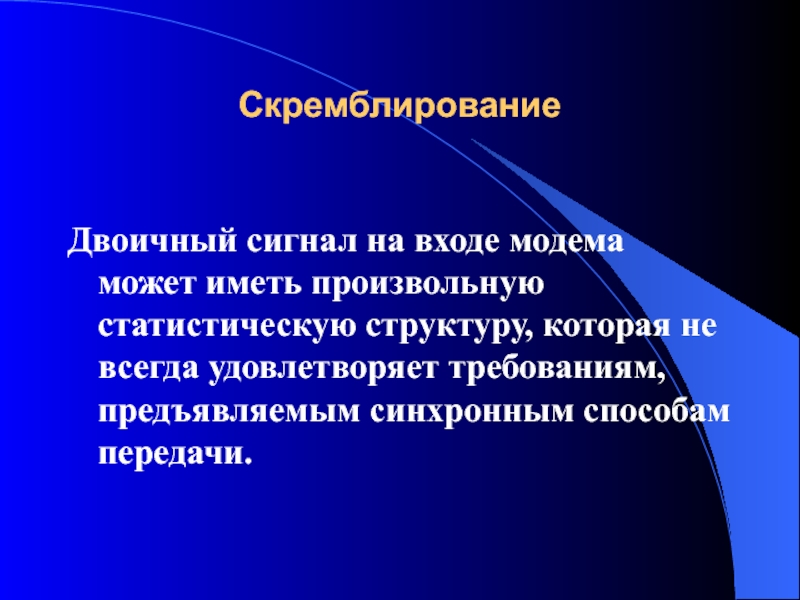 Скремблирование

Двоичный сигнал на входе модема может иметь произвольную статистическую структуру, которая не всегда удовлетворяет требованиям, предъявляемым синхронным способам передачи.